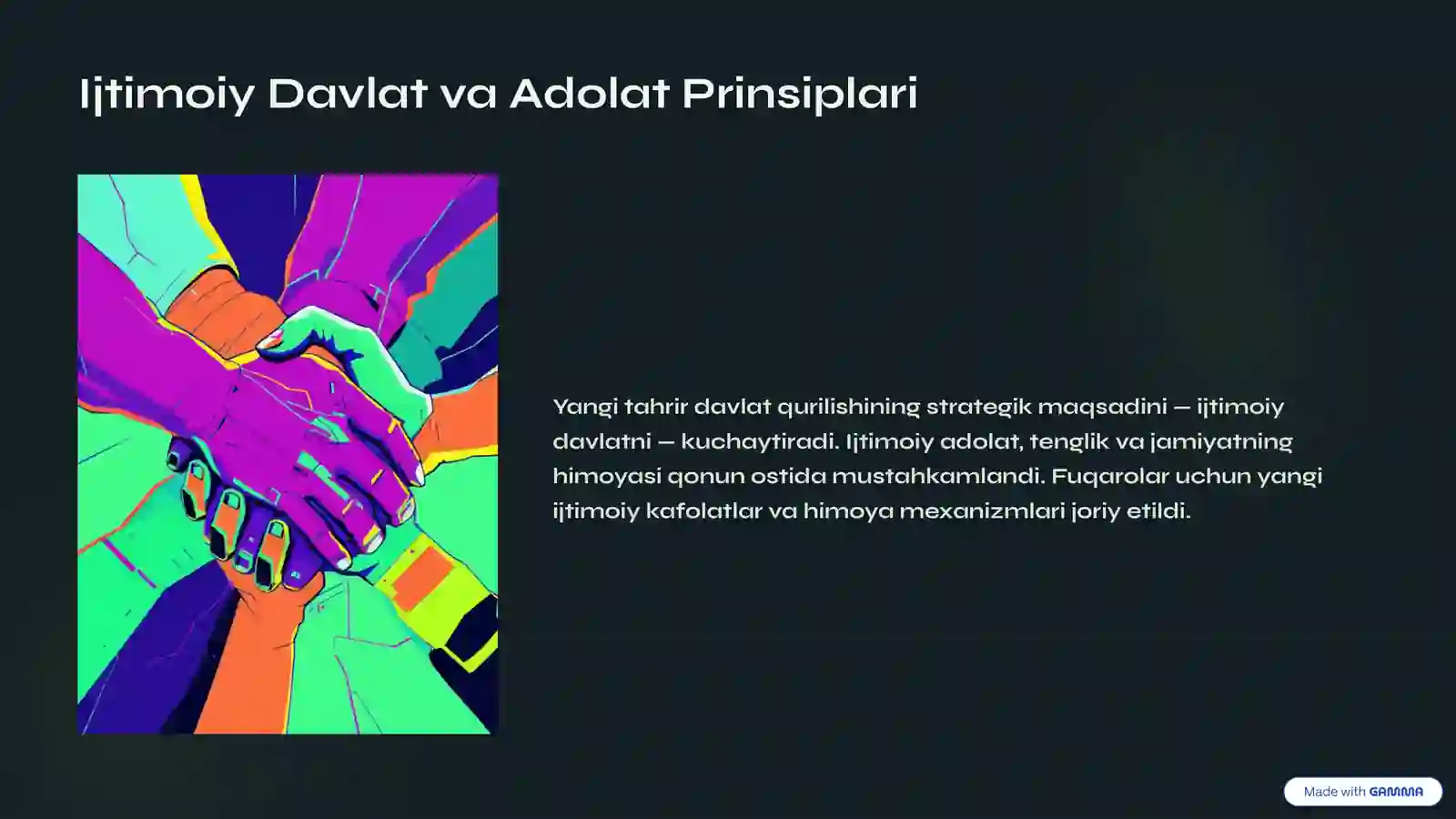 Ijtimoiy Davlat va Adolat Prinsiplari

Yangi tahrir davlat qurilishining strategik maqsadini — ijtimoiy davlatni — kuchaytiradi. Ijtimoiy adolat, tenglik va jamiyatning himoyasi qonun ostida mustahkamlandi. Fuqarolar uchun yangi ijtimoiy kafolatlar va himoya mexanizmlari joriy etildi.

Made with GAMMA